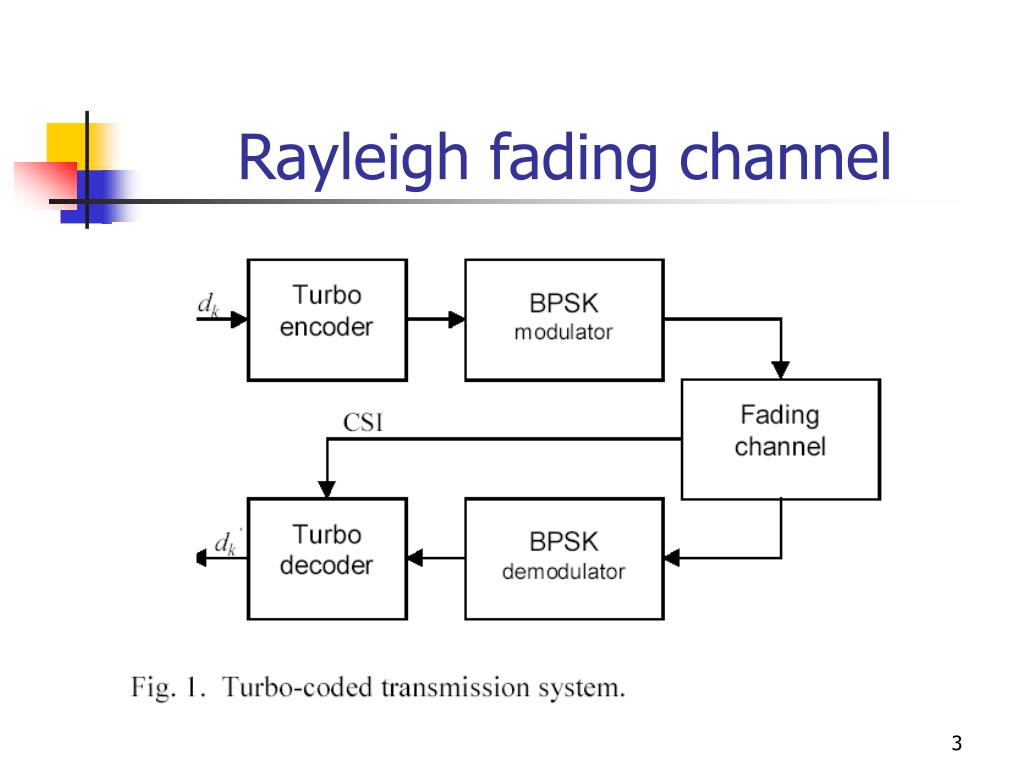 Rayleigh fading channel

$d_k$

Turbo encoder

BPSK modulator

Fading channel

CSI

$d_k'$

Turbo decoder

BPSK demodulator

Fig. 1. Turbo-coded transmission system.

3